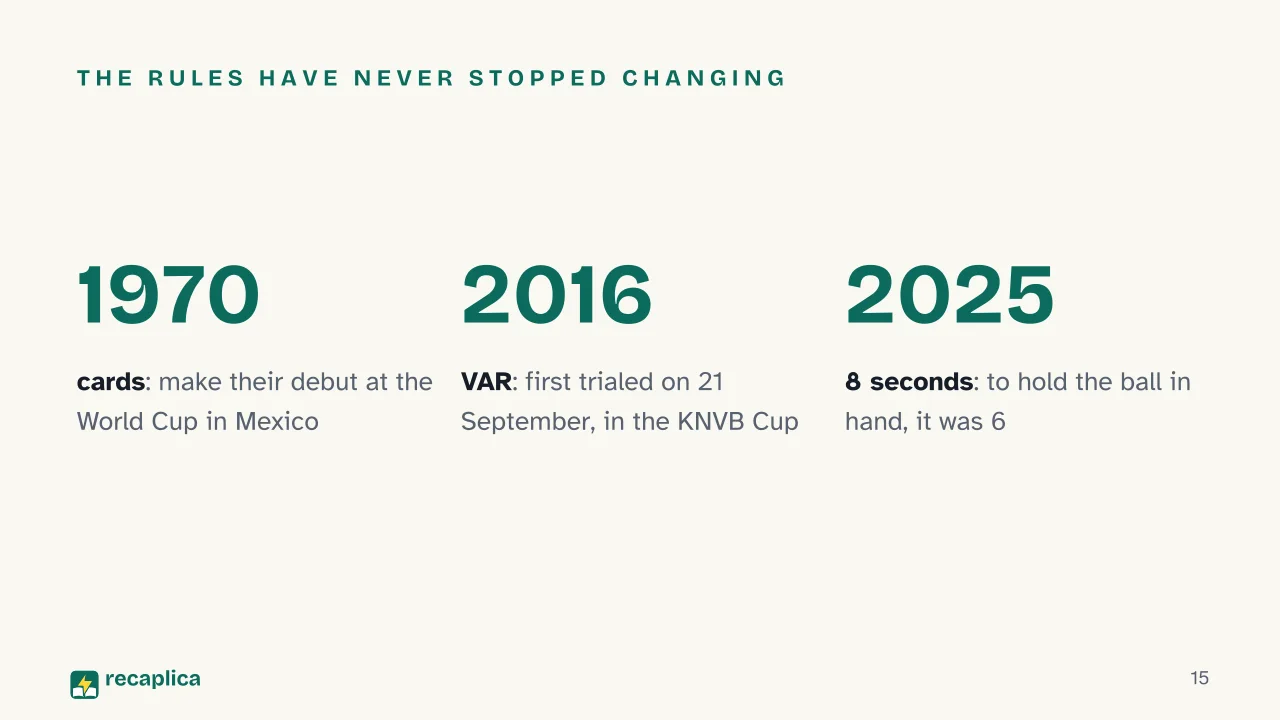 THE RULES HAVE NEVER STOPPED CHANGING

1970

cards: make their debut at the World Cup in Mexico

2016

VAR: first trialed on 21 September, in the KNVB Cup

2025

8 seconds: to hold the ball in hand, it was 6

recaplica

15